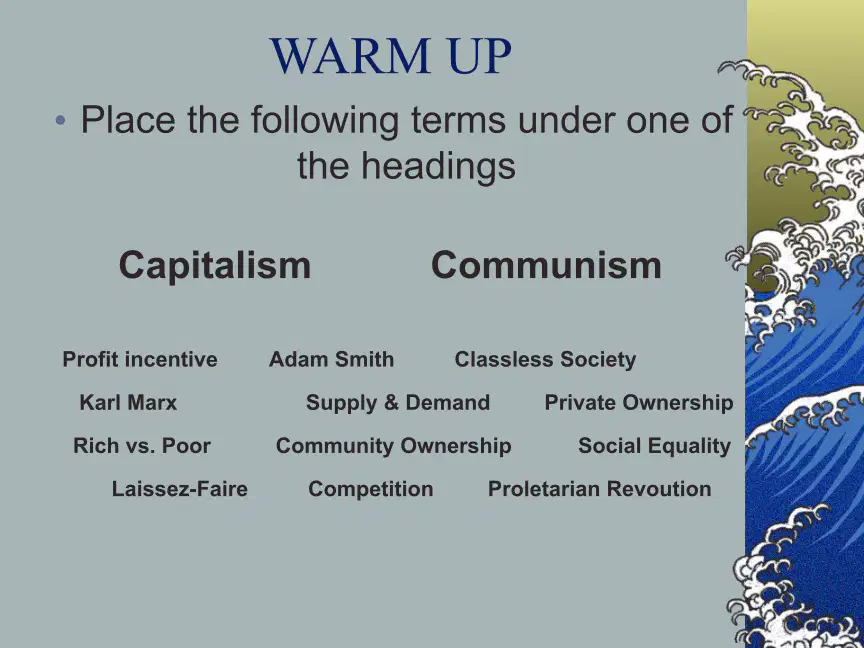 WARM UP

• Place the following terms under one of the headings

Capitalism Communism

Profit incentive Adam Smith Classless Society

Karl Marx Supply & Demand Private Ownership

Rich vs. Poor Community Ownership Social Equality

Laissez-Faire Competition Proletarian Revoution